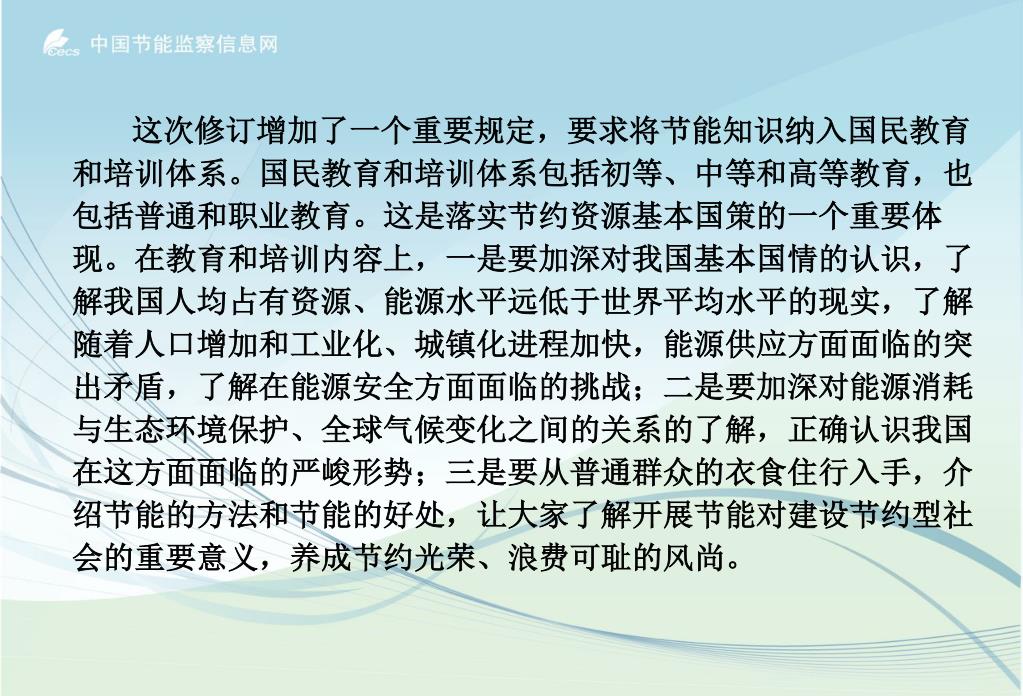 cecs 中国节能监察信息网

这次修订增加了一个重要规定，要求将节能知识纳入国民教育和培训体系。国民教育和培训体系包括初等、中等和高等教育，也包括普通和职业教育。这是落实节约资源基本国策的一个重要体现。在教育和培训内容上，一是要加深对我国基本国情的认识，了解我国人均占有资源、能源水平远低于世界平均水平的现实，了解随着人口增加和工业化、城镇化进程加快，能源供应方面面临的突出矛盾，了解在能源安全方面面临的挑战；二是要加深对能源消耗与生态环境保护、全球气候变化之间的关系的了解，正确认识我国在这方面面临的严峻形势；三是要从普通群众的衣食住行入手，介绍节能的方法和节能的好处，让大家了解开展节能对建设节约型社会的重要意义，养成节约光荣、浪费可耻的风尚。